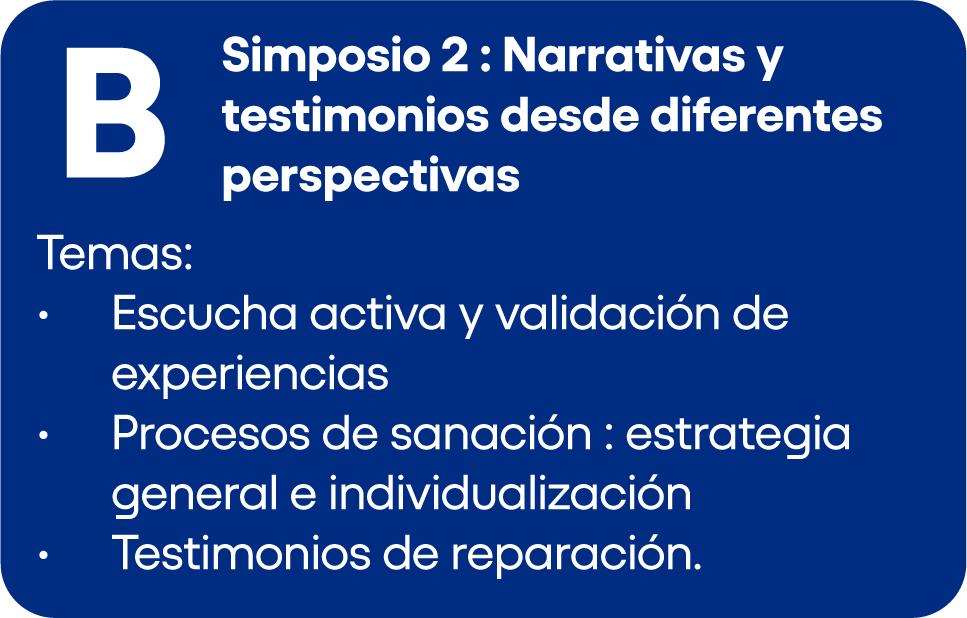 B

Simposio 2 : Narrativas y testimonios desde diferentes perspectivas

Temas:
• Escucha activa y validación de experiencias
• Procesos de sanación : estrategia general e individualización
• Testimonios de reparación.